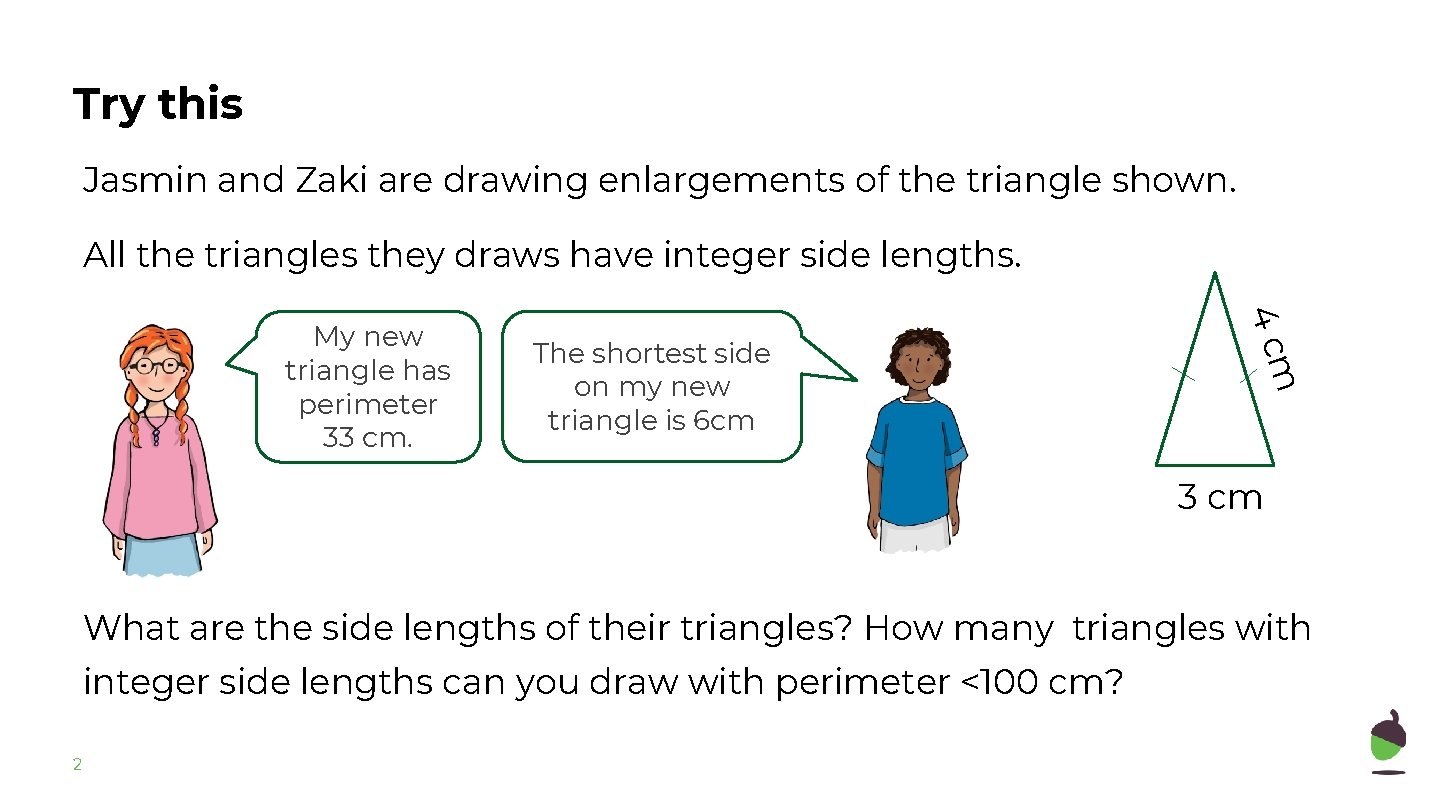 Try this

Jasmin and Zaki are drawing enlargements of the triangle shown.

All the triangles they draws have integer side lengths.

My new triangle has perimeter 33 cm.

The shortest side on my new triangle is 6cm

4 cm

3 cm

What are the side lengths of their triangles? How many triangles with integer side lengths can you draw with perimeter <100 cm?

2